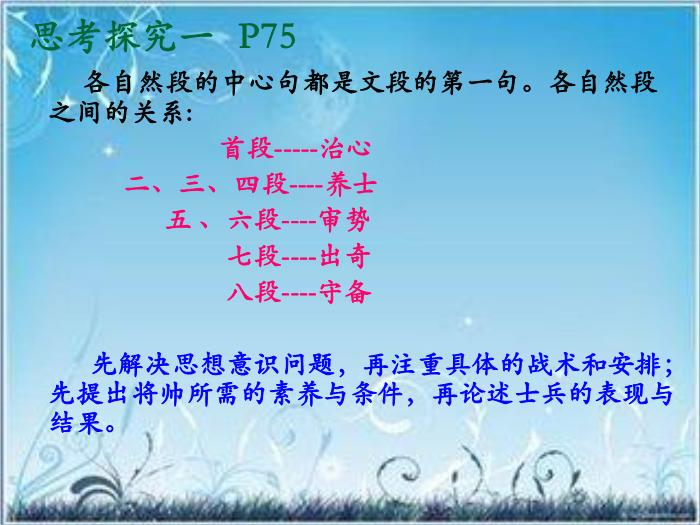 思考探究一 P75

各自然段的中心句都是文段的第一句。各自然段之间的关系：

首段-----治心
二、三、四段----养士
五 、六段----审势
七段----出奇
八段----守备

先解决思想意识问题，再注重具体的战术和安排；先提出将帅所需的素养与条件，再论述士兵的表现与结果。